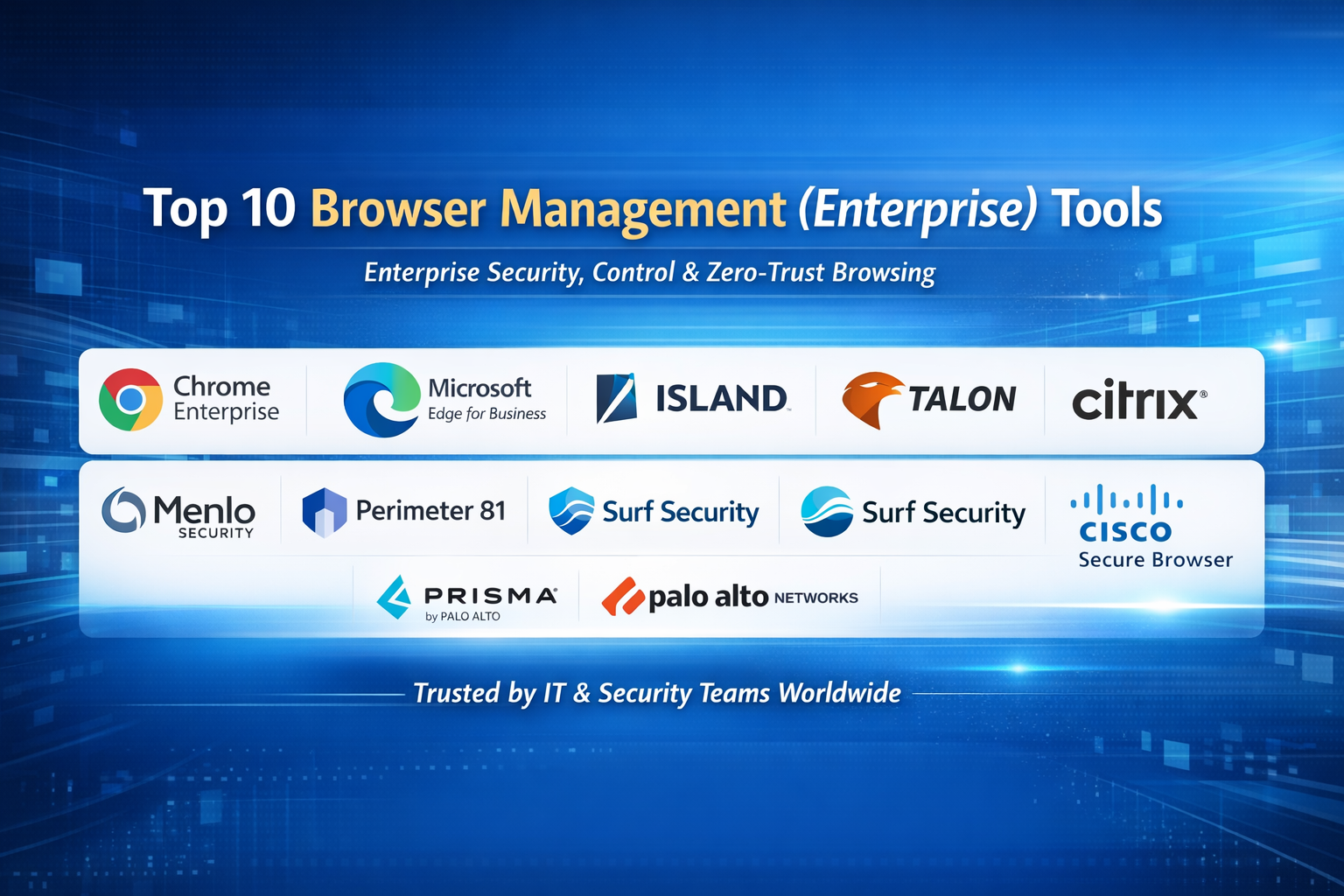 Top 10 Browser Management (Enterprise) Tools

Enterprise Security, Control & Zero-Trust Browsing

Chrome Enterprise

Microsoft Edge for Business

ISLAND

TALON

citrix

Menlo SECURITY

Perimeter 81

Surf Security

Surf Security

CISCO Secure Browser

PRISMA by PALO ALTO

palo alto NETWORKS

Trusted by IT & Security Teams Worldwide